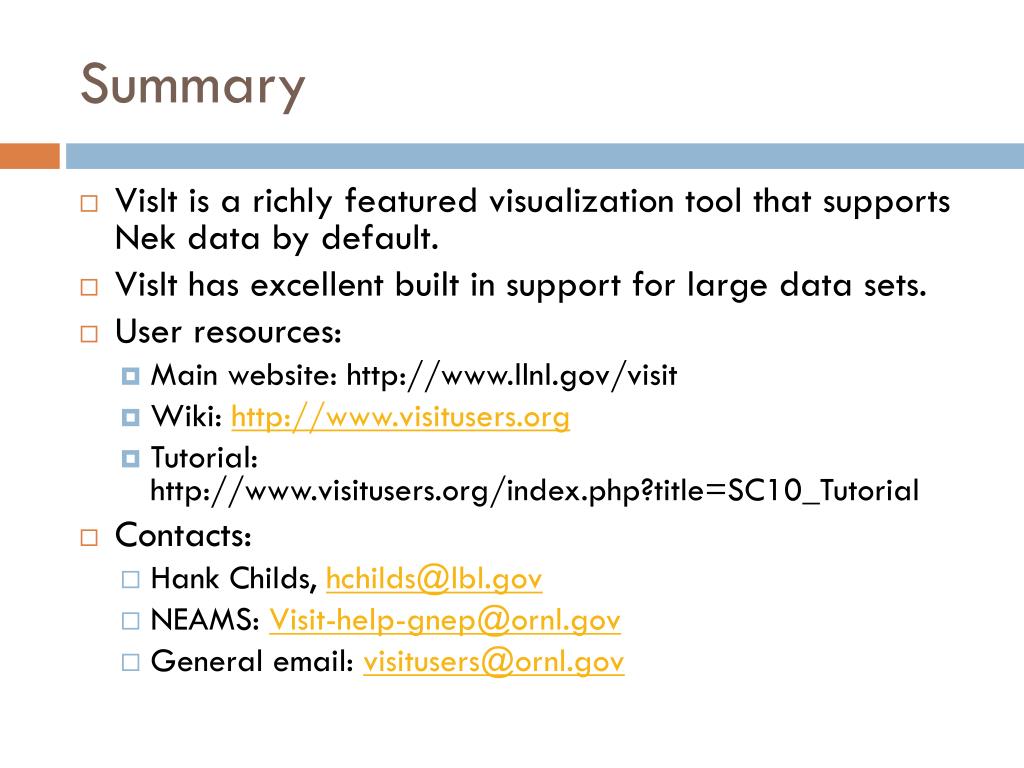 Summary

VisIt is a richly featured visualization tool that supports Nek data by default.

VisIt has excellent built in support for large data sets.

User resources:

Main website: http://www.llnl.gov/visit

Wiki: http://www.visitusers.org

Tutorial: http://www.visitusers.org/index.php?title=SC10_Tutorial

Contacts:

Hank Childs, hchilds@lbl.gov

NEAMS: Visit-help-gnep@ornl.gov

General email: visitusers@ornl.gov